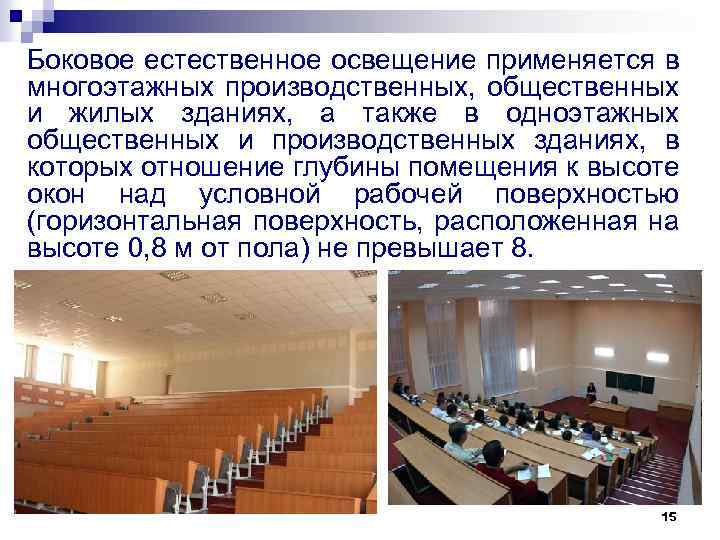 Боковое естественное освещение применяется в многоэтажных производственных, общественных и жилых зданиях, а также в одноэтажных общественных и производственных зданиях, в которых отношение глубины помещения к высоте окон над условной рабочей поверхностью (горизонтальная поверхность, расположенная на высоте 0,8 м от пола) не превышает 8.

15